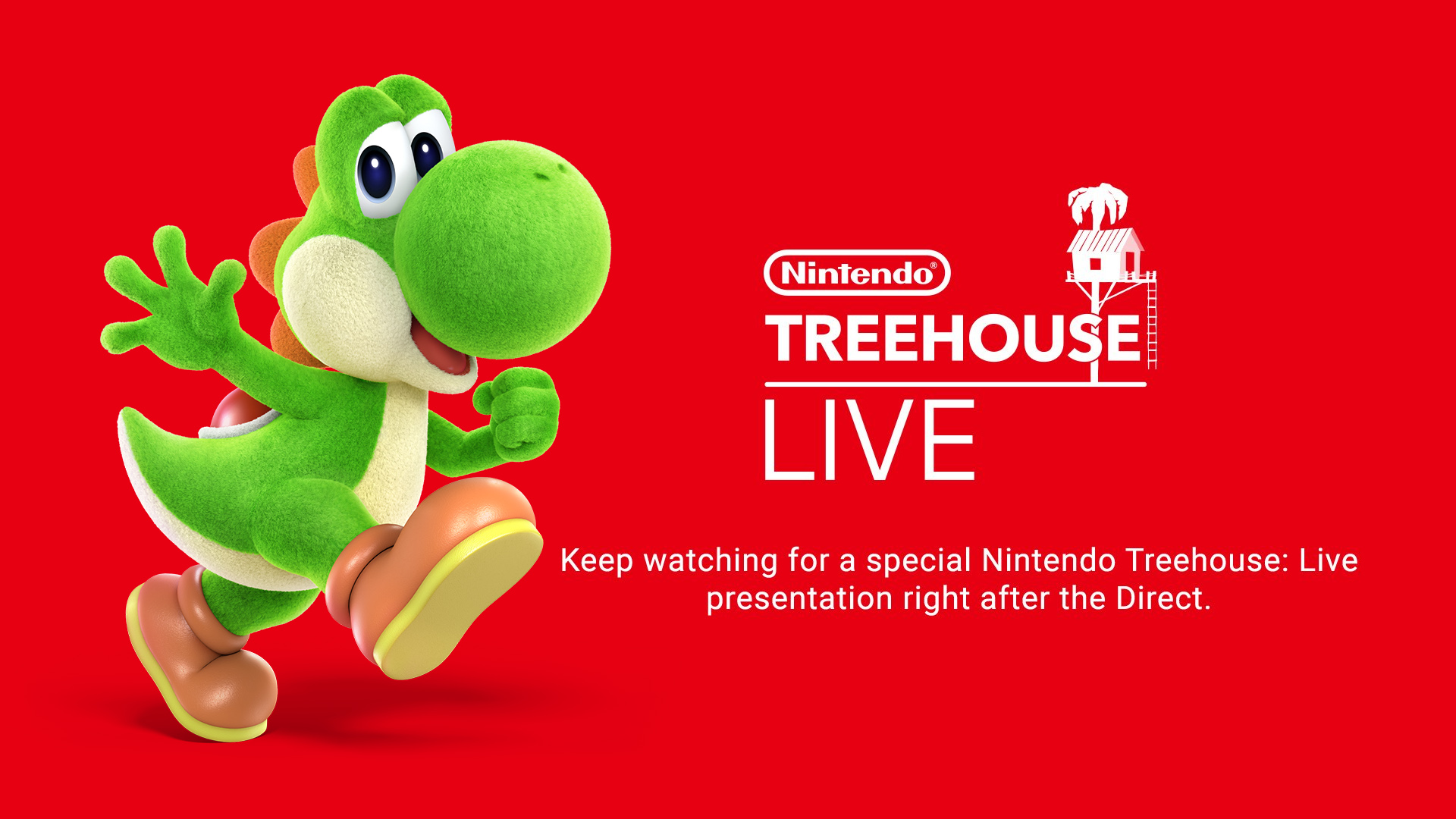 Nintendo®
TREEHOUSE
LIVE

Keep watching for a special Nintendo Treehouse: Live presentation right after the Direct.